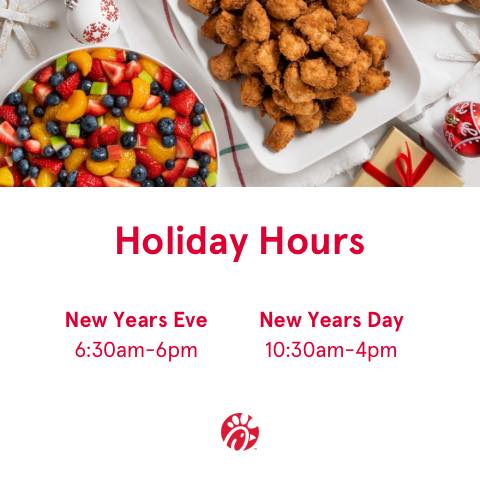 Holiday Hours

New Years Eve
6:30am-6pm

New Years Day
10:30am-4pm